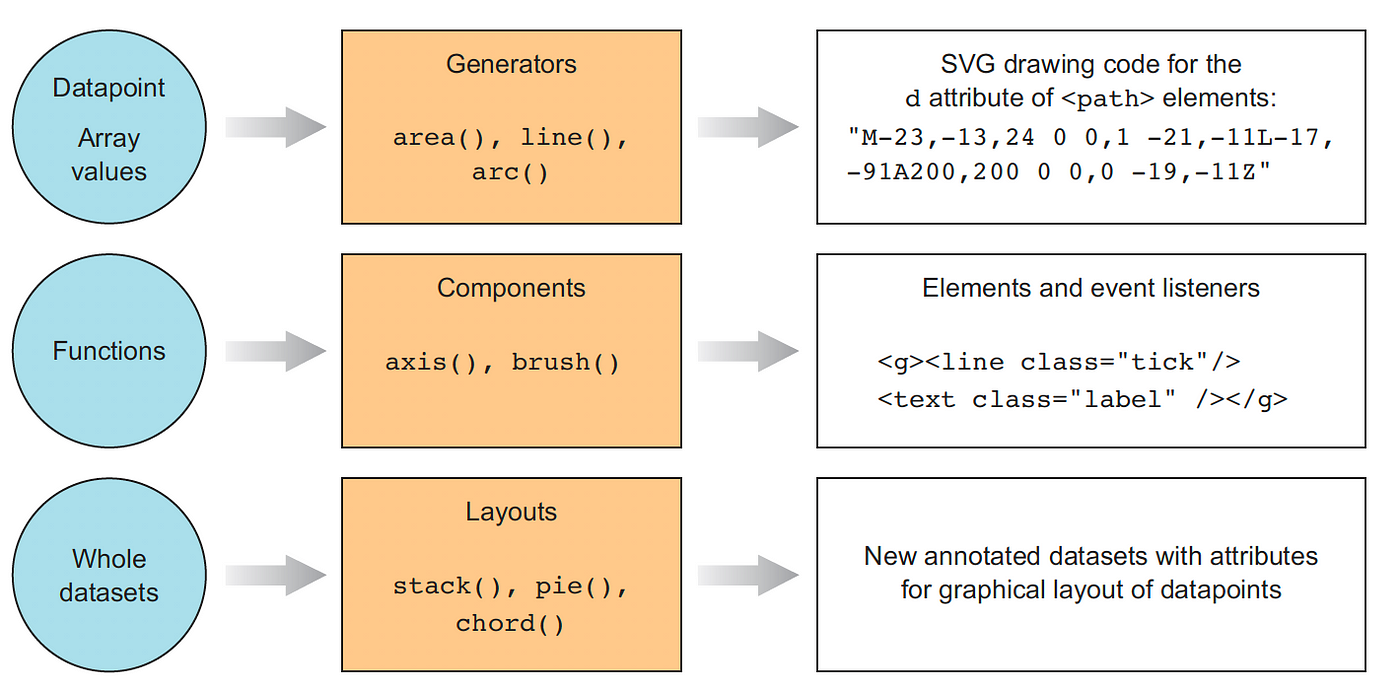 Datapoint
Array values

Generators

area(), line(), arc()

SVG drawing code for the d attribute of <path> elements:
"M-23,-13,24 0 0,1 -21,-11L-17, -91A200,200 0 0,0 -19,-11Z"

Functions

Components

axis(), brush()

Elements and event listeners

<g><line class="tick"/>
<text class="label" /></g>

Whole datasets

Layouts

stack(), pie(), chord()

New annotated datasets with attributes for graphical layout of datapoints